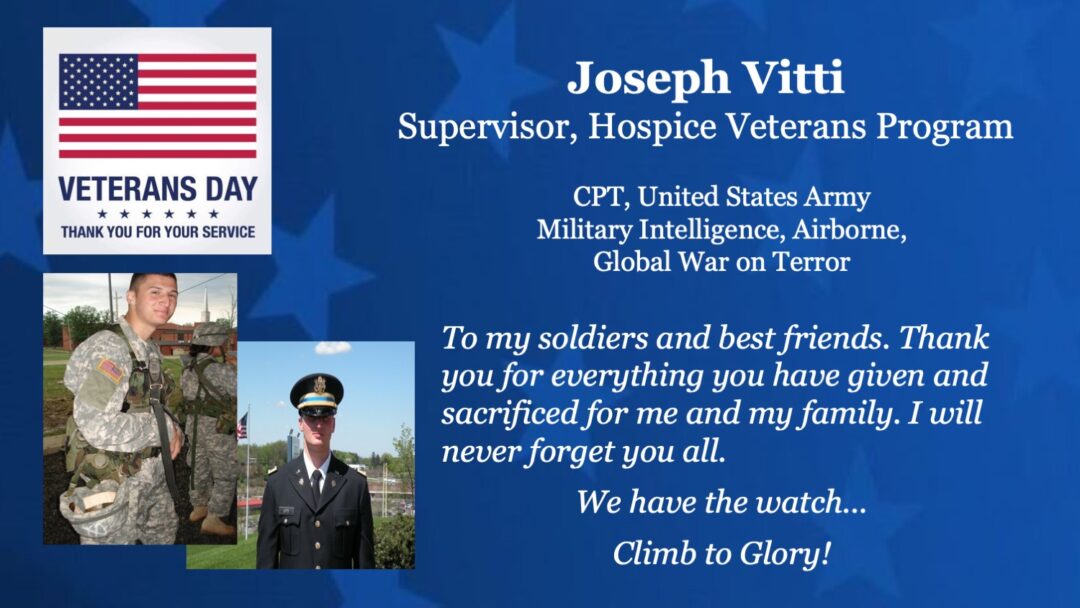 VETERANS DAY
★ ★ ★ ★ ★ ★
THANK YOU FOR YOUR SERVICE

Joseph Vitti
Supervisor, Hospice Veterans Program

CPT, United States Army
Military Intelligence, Airborne,
Global War on Terror

To my soldiers and best friends. Thank you for everything you have given and sacrificed for me and my family. I will never forget you all.

We have the watch...

Climb to Glory!